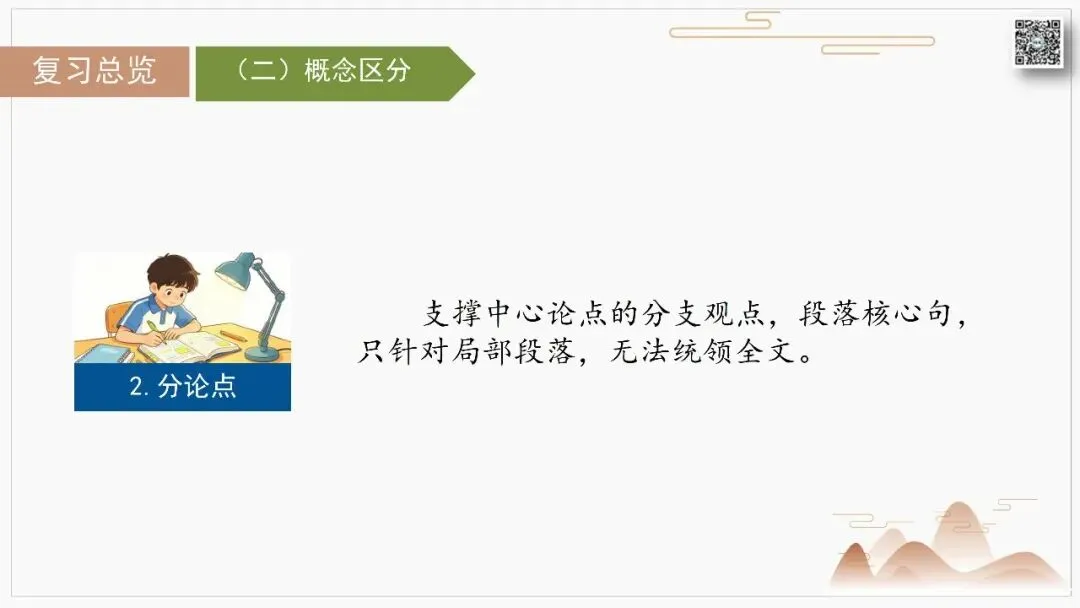 复习总览

（二）概念区分

2. 分论点

支撑中心论点的分支观点，段落核心句，只针对局部段落，无法统领全文。